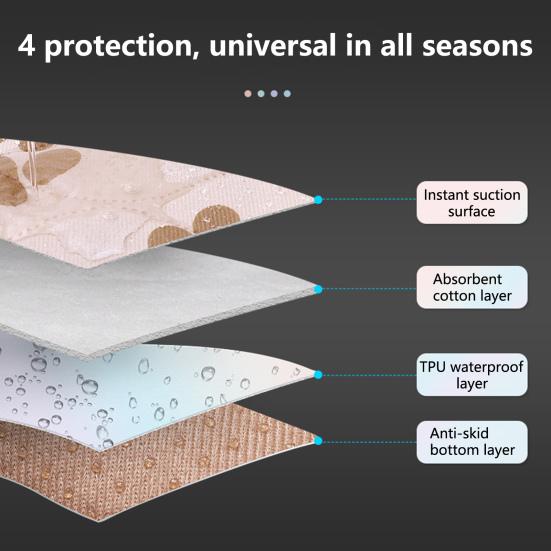 4 protection, universal in all seasons

Instant suction surface

Absorbent cotton layer

TPU waterproof layer

Anti-skid bottom layer